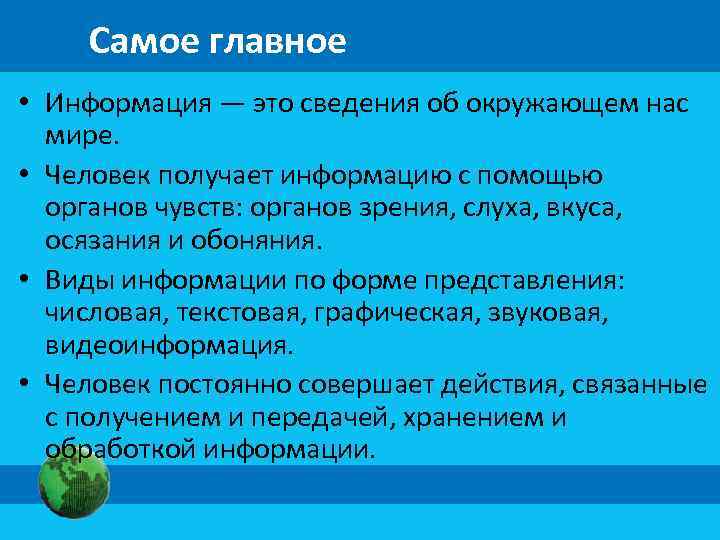 Самое главное

• Информация — это сведения об окружающем нас мире.

• Человек получает информацию с помощью органов чувств: органов зрения, слуха, вкуса, осязания и обоняния.

• Виды информации по форме представления: числовая, текстовая, графическая, звуковая, видеоинформация.

• Человек постоянно совершает действия, связанные с получением и передачей, хранением и обработкой информации.